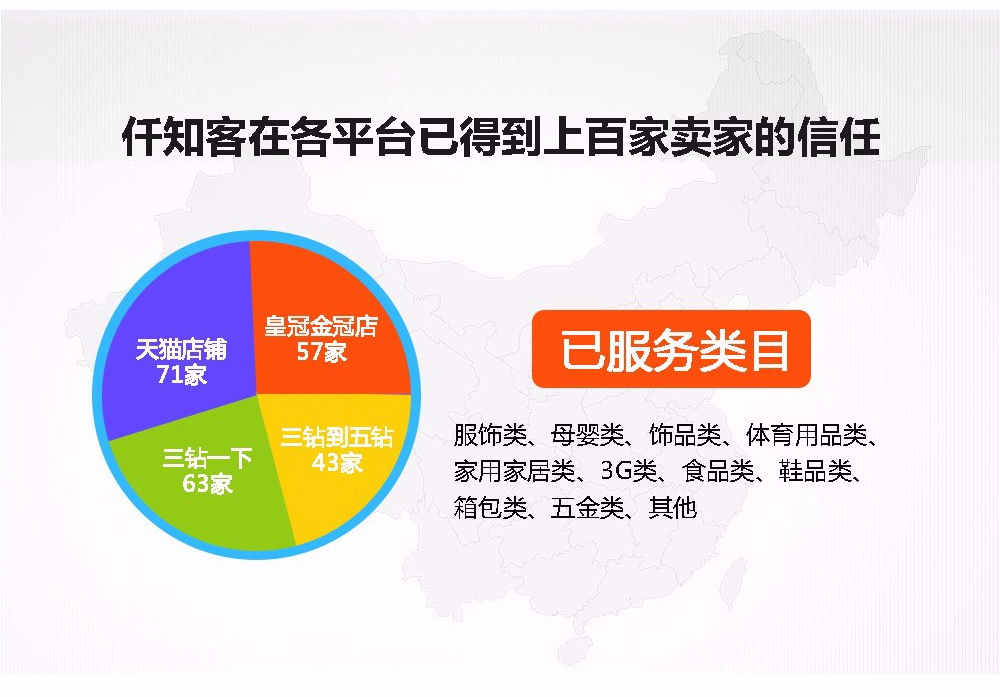 仟知客在各平台已得到上百家卖家的信任

天猫店铺
71家

皇冠金冠店
57家

三钻到五钻
43家

三钻一下
63家

已服务类目

服饰类、母婴类、饰品类、体育用品类、家用家居类、3G类、食品类、鞋品类、箱包类、五金类、其他